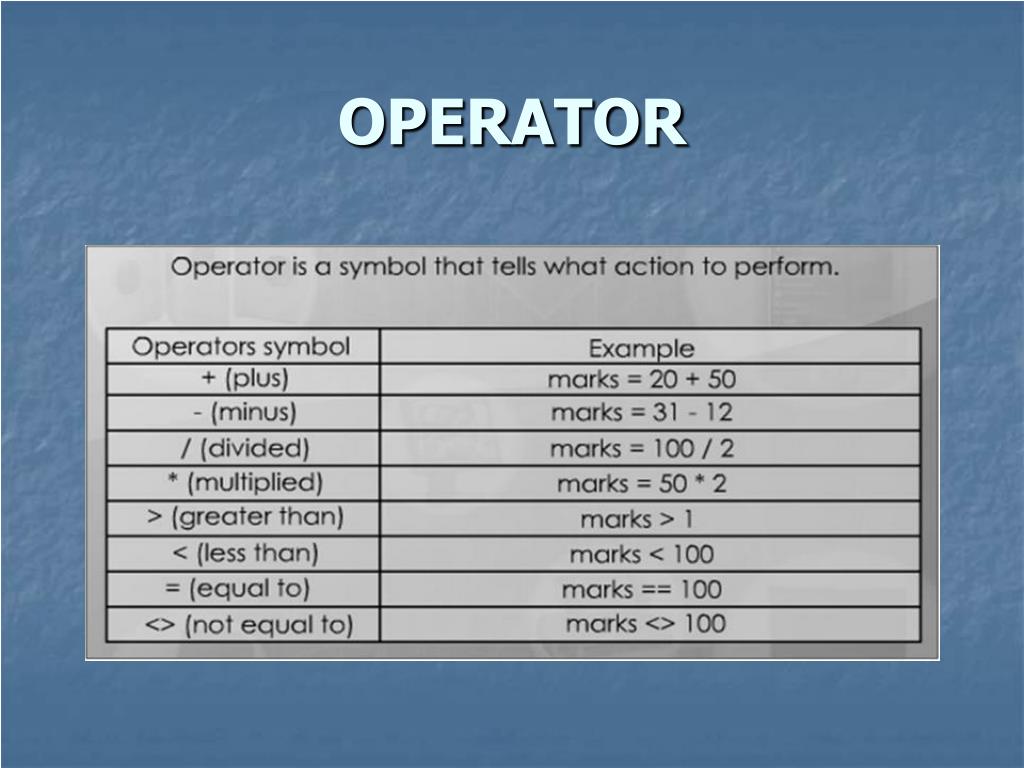 OPERATOR

Operator is a symbol that tells what action to perform.

| Operators symbol | Example |
|---|---|
| + (plus) | marks = 20 + 50 |
| - (minus) | marks = 31 - 12 |
| / (divided) | marks = 100 / 2 |
| * (multiplied) | marks = 50 * 2 |
| > (greater than) | marks > 1 |
| < (less than) | marks < 100 |
| = (equal to) | marks == 100 |
| <> (not equal to) | marks <> 100 |